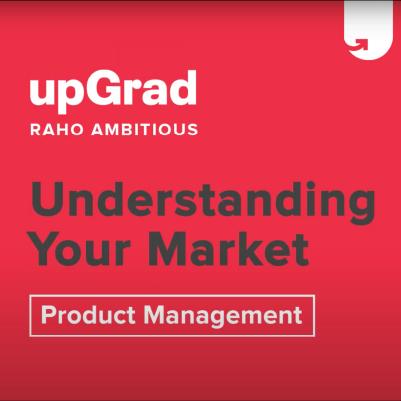 upGrad
RAHO AMBITIOUS

Understanding Your Market

Product Management